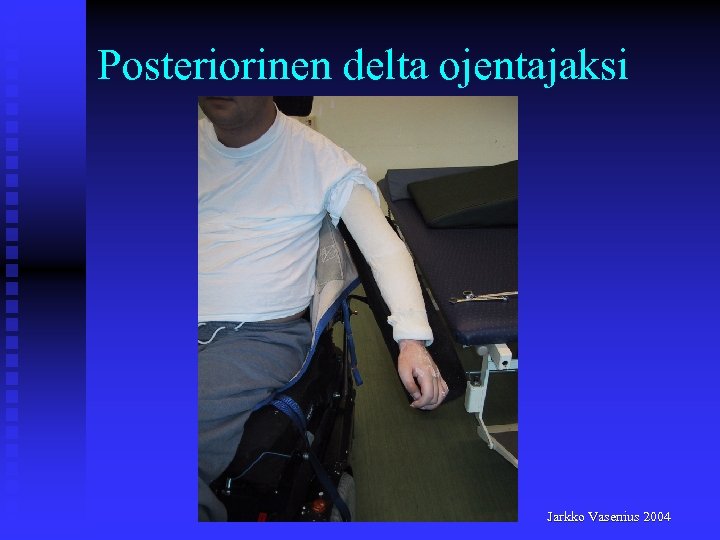 Posteriorinen delta ojentajaksi

Jarkko Vasenius 2004